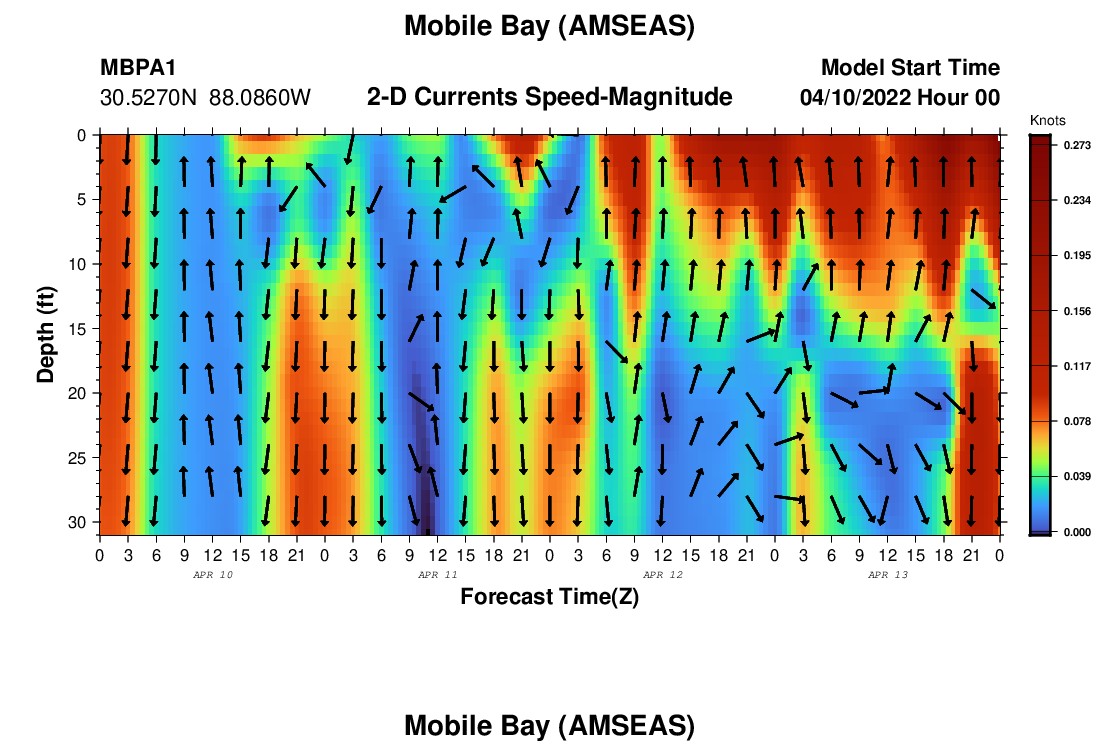 Mobile Bay (AMSEAS)

MBPA1
30.5270N 88.0860W

2-D Currents Speed-Magnitude

Model Start Time
04/10/2022 Hour 00

Knots
0.273
0.234
0.195
0.156
0.117
0.078
0.039
0.000

Depth (ft)
0
5
10
15
20
25
30

0 3 6 9 12 15 18 21 0 3 6 9 12 15 18 21 0 3 6 9 12 15 18 21 0 3 6 9 12 15 18 21 0

APR 10
APR 11
APR 12
APR 13

Forecast Time(Z)

Mobile Bay (AMSEAS)